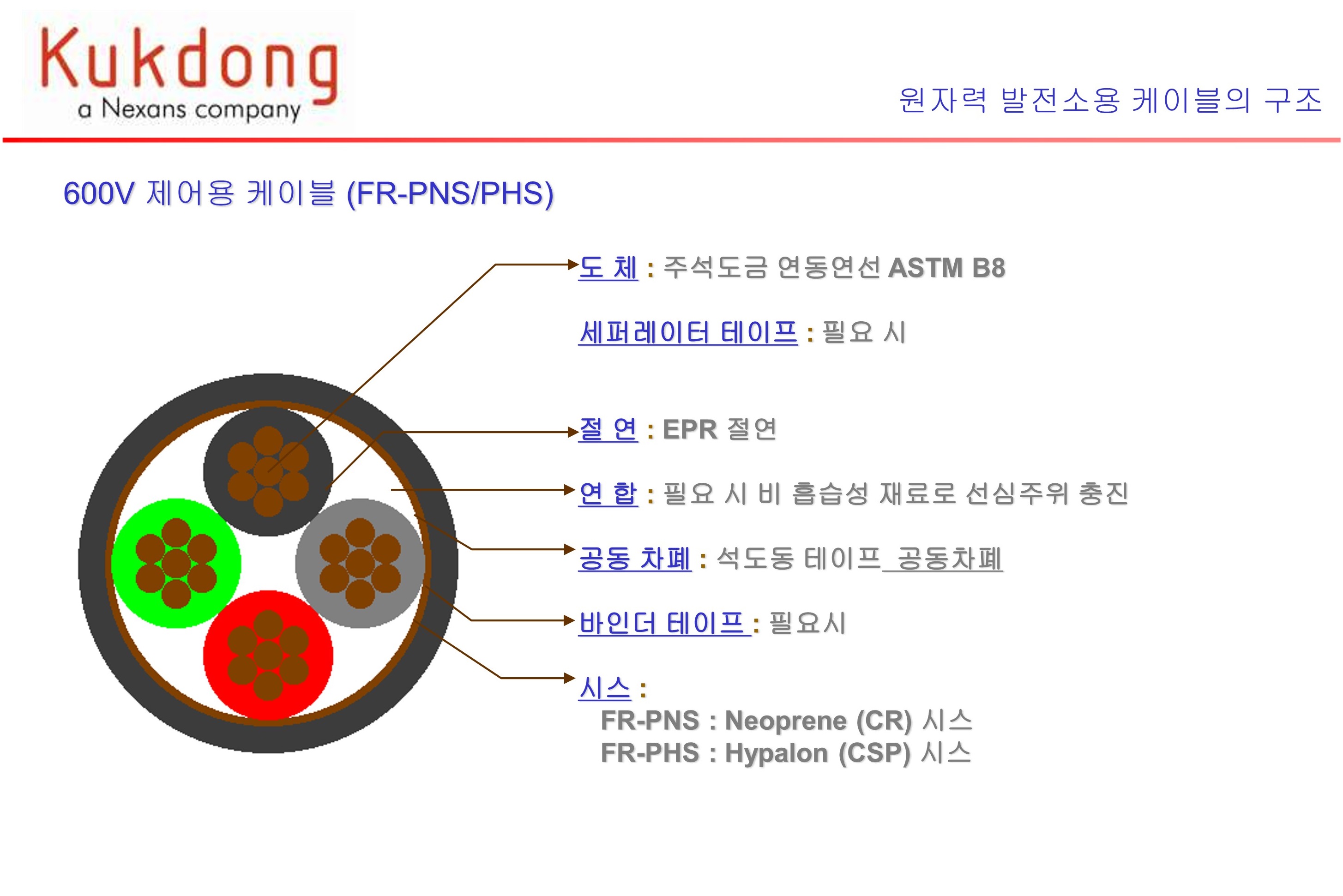 Kukdong
a Nexans company

원자력 발전소용 케이블의 구조

600V 제어용 케이블 (FR-PNS/PHS)

도 체 : 주석도금 연동연선 ASTM B8

세퍼레이터 테이프 : 필요 시

절 연 : EPR 절연

연 합 : 필요 시 비 흡습성 재료로 선심주위 충진

공동 차폐 : 석도동 테이프 공동차폐

바인더 테이프 : 필요시

시스 :
FR-PNS : Neoprene (CR) 시스
FR-PHS : Hypalon (CSP) 시스